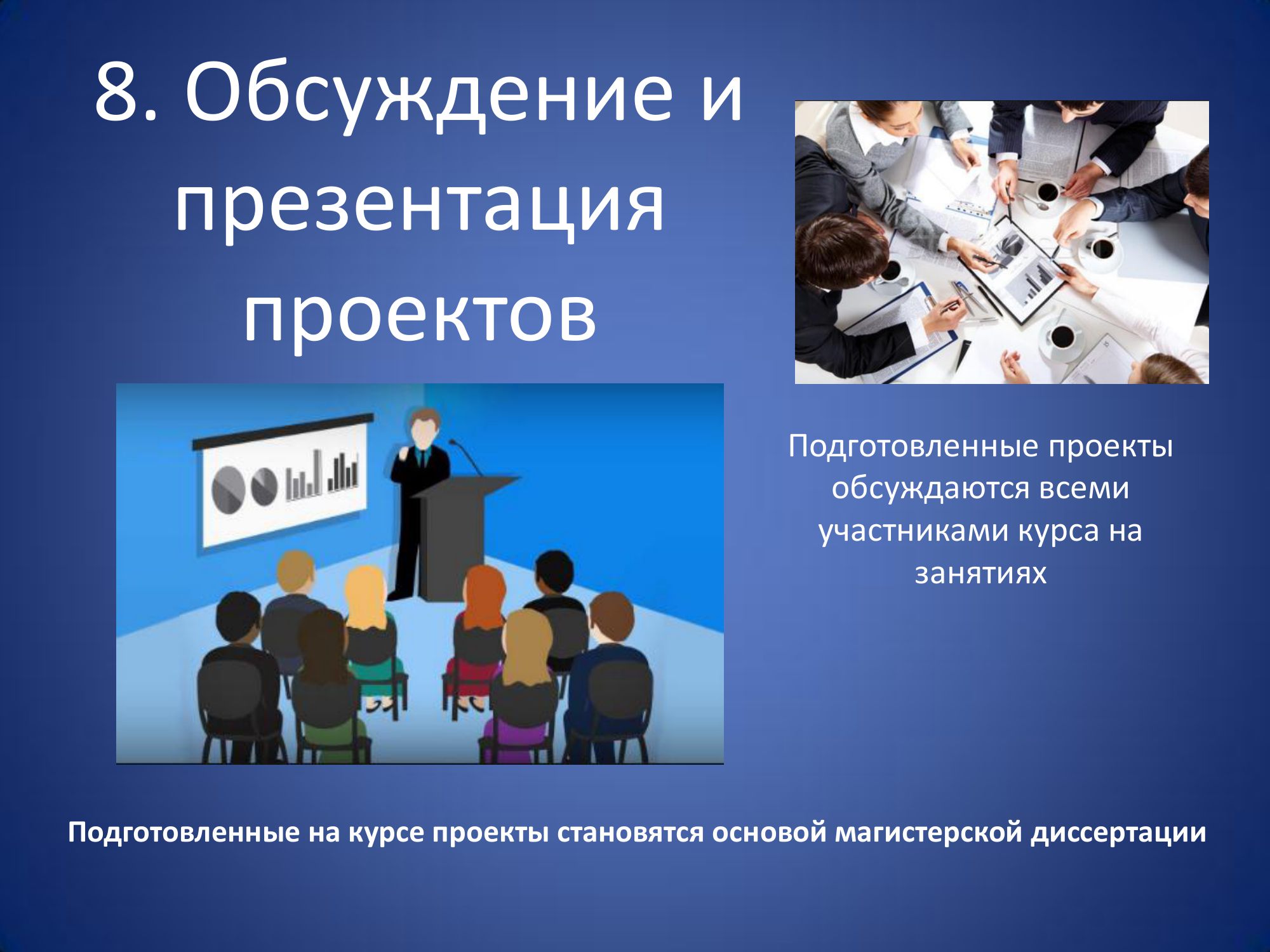 8. Обсуждение и презентация проектов

Подготовленные проекты обсуждаются всеми участниками курса на занятиях

Подготовленные на курсе проекты становятся основой магистерской диссертации